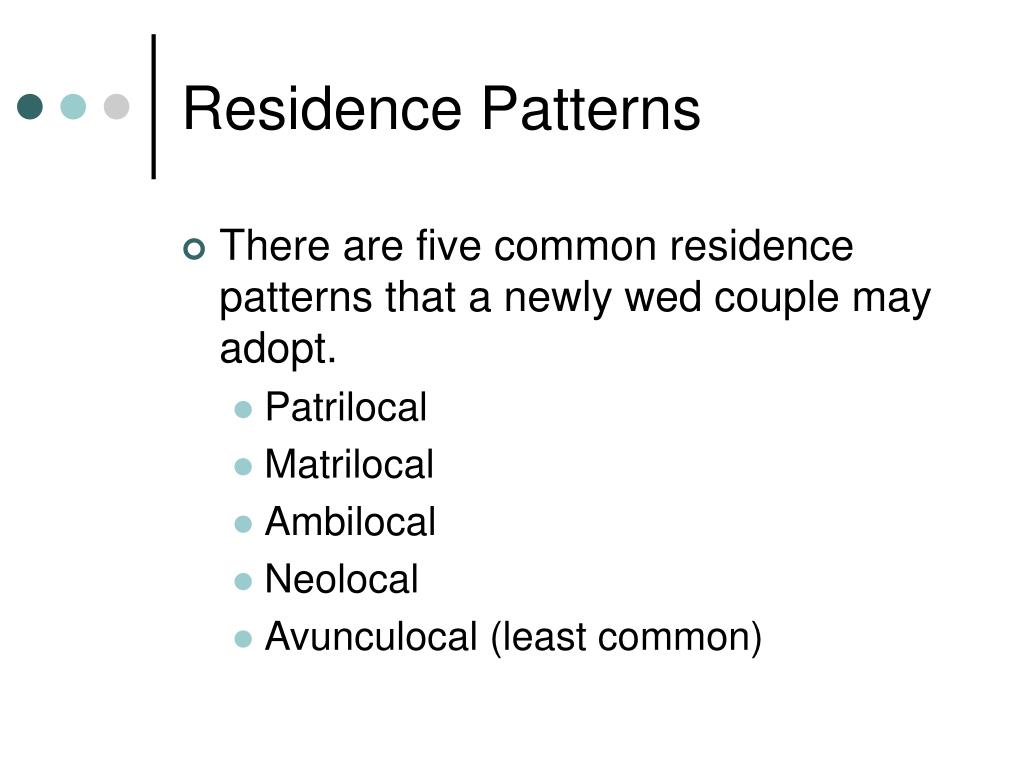 Residence Patterns

There are five common residence patterns that a newly wed couple may adopt.

Patrilocal
Matrilocal
Ambilocal
Neolocal
Avunculocal (least common)